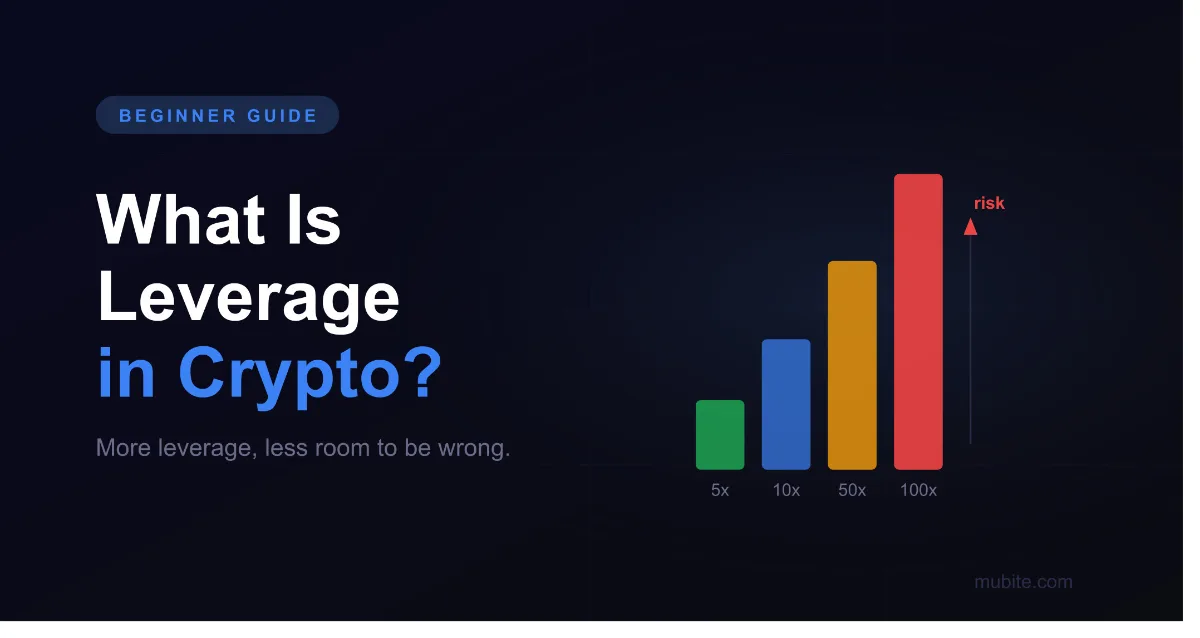 BEGINNER GUIDE

What Is Leverage in Crypto?

More leverage, less room to be wrong.

risk

5x 10x 50x 100x

mubite.com